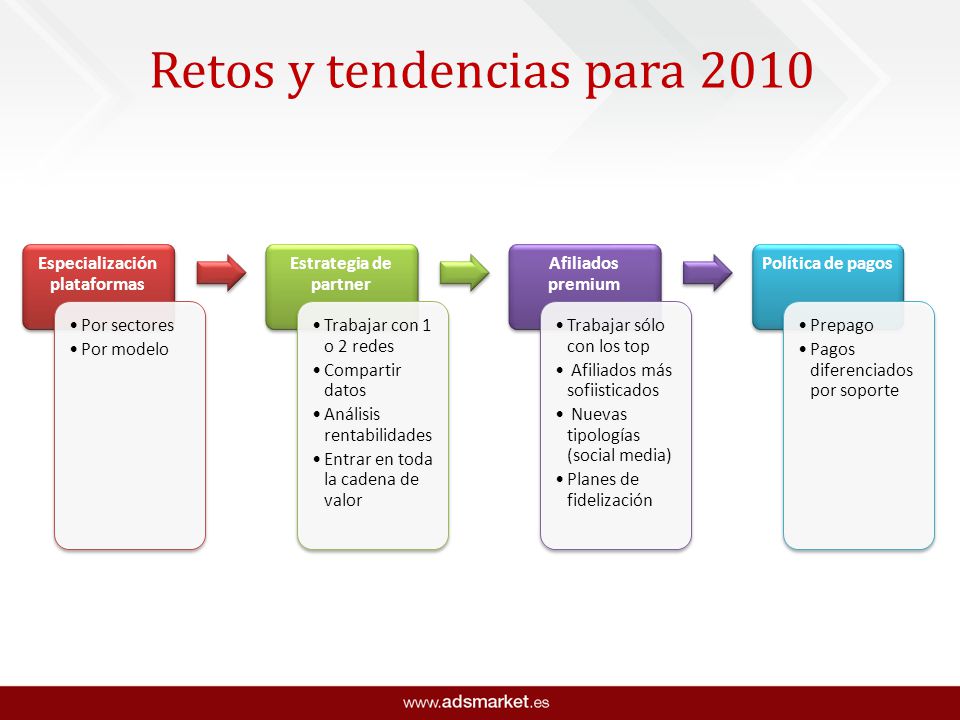 Retos y tendencias para 2010

Especialización plataformas
• Por sectores
• Por modelo

Estrategia de partner
• Trabajar con 1 o 2 redes
• Compartir datos
• Análisis rentabilidades
• Entrar en toda la cadena de valor

Afiliados premium
• Trabajar sólo con los top
• Afiliados más sofiisticados
• Nuevas tipologías (social media)
• Planes de fidelización

Política de pagos
• Prepago
• Pagos diferenciados por soporte

www.adsmarket.es